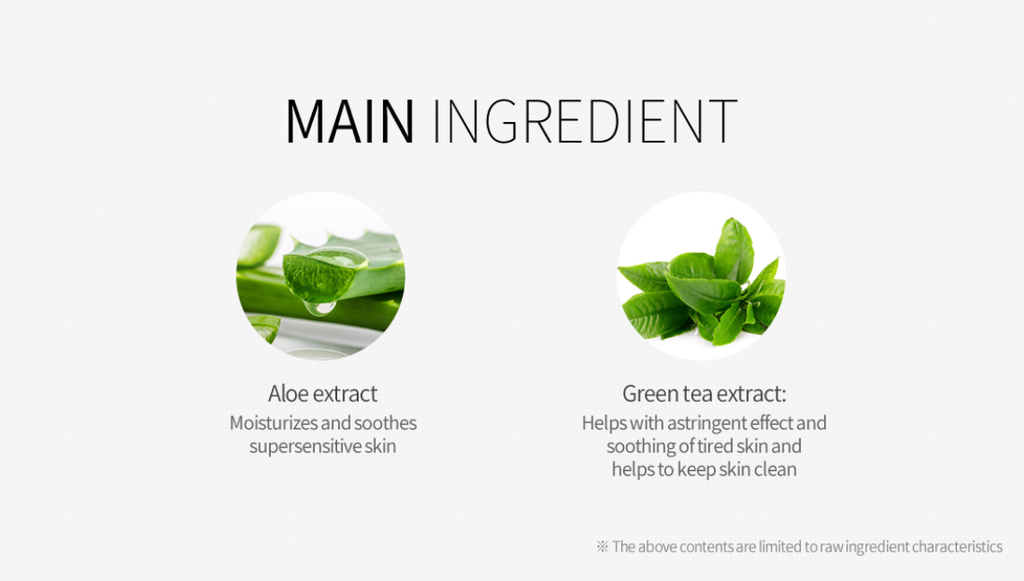 MAIN INGREDIENT

Aloe extract
Moisturizes and soothes supersensitive skin

Green tea extract:
Helps with astringent effect and soothing of tired skin and helps to keep skin clean

※ The above contents are limited to raw ingredient characteristics